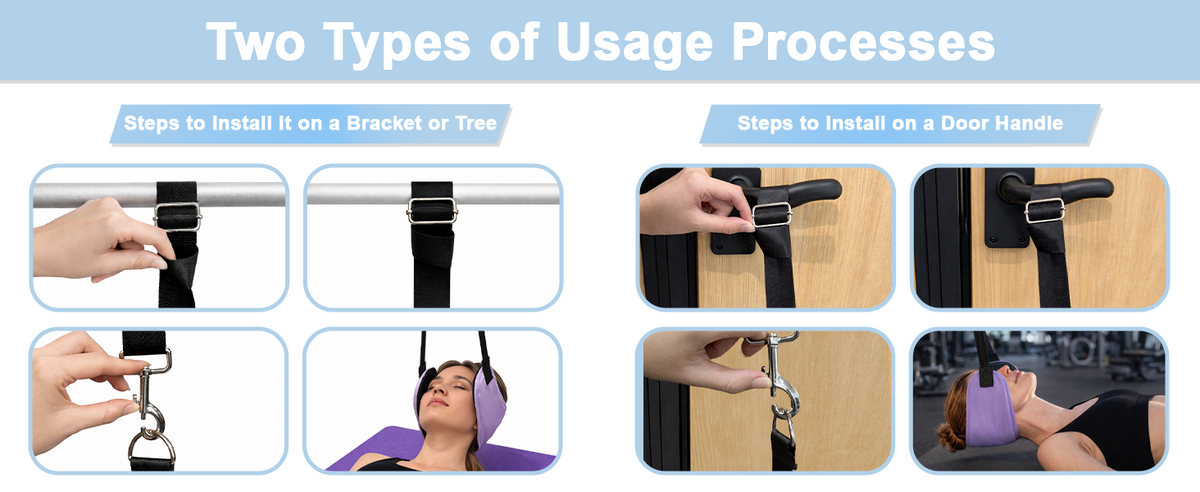 Two Types of Usage Processes

Steps to Install It on a Bracket or Tree

Steps to Install on a Door Handle